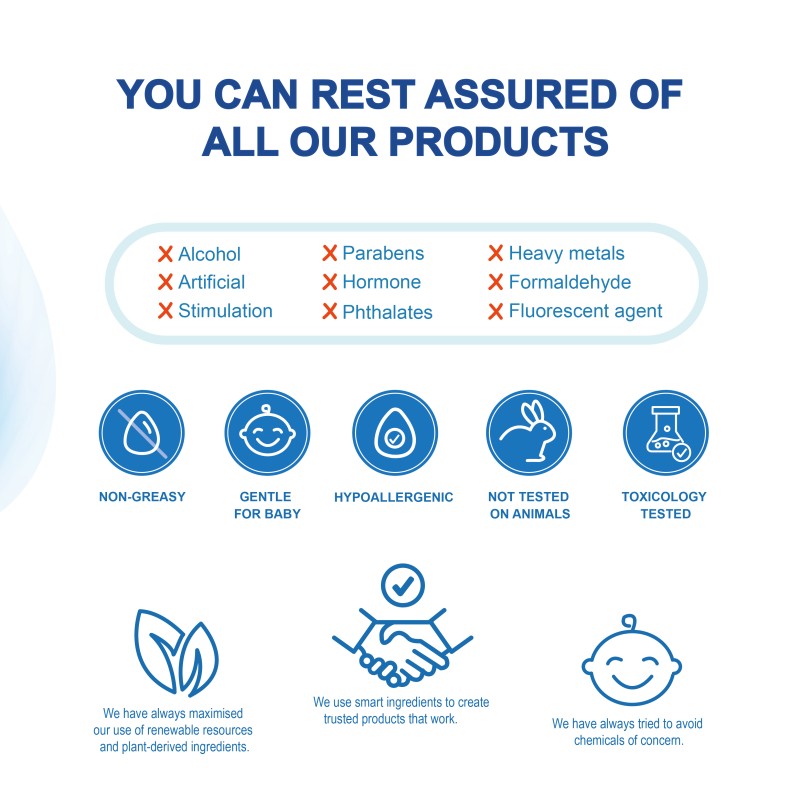 YOU CAN REST ASSURED OF ALL OUR PRODUCTS

✕ Alcohol
✕ Artificial
✕ Stimulation

✕ Parabens
✕ Hormone
✕ Phthalates

✕ Heavy metals
✕ Formaldehyde
✕ Fluorescent agent

NON-GREASY

GENTLE FOR BABY

HYPOALLERGENIC

NOT TESTED ON ANIMALS

TOXICOLOGY TESTED

We have always maximised our use of renewable resources and plant-derived ingredients.

We use smart ingredients to create trusted products that work.

We have always tried to avoid chemicals of concern.